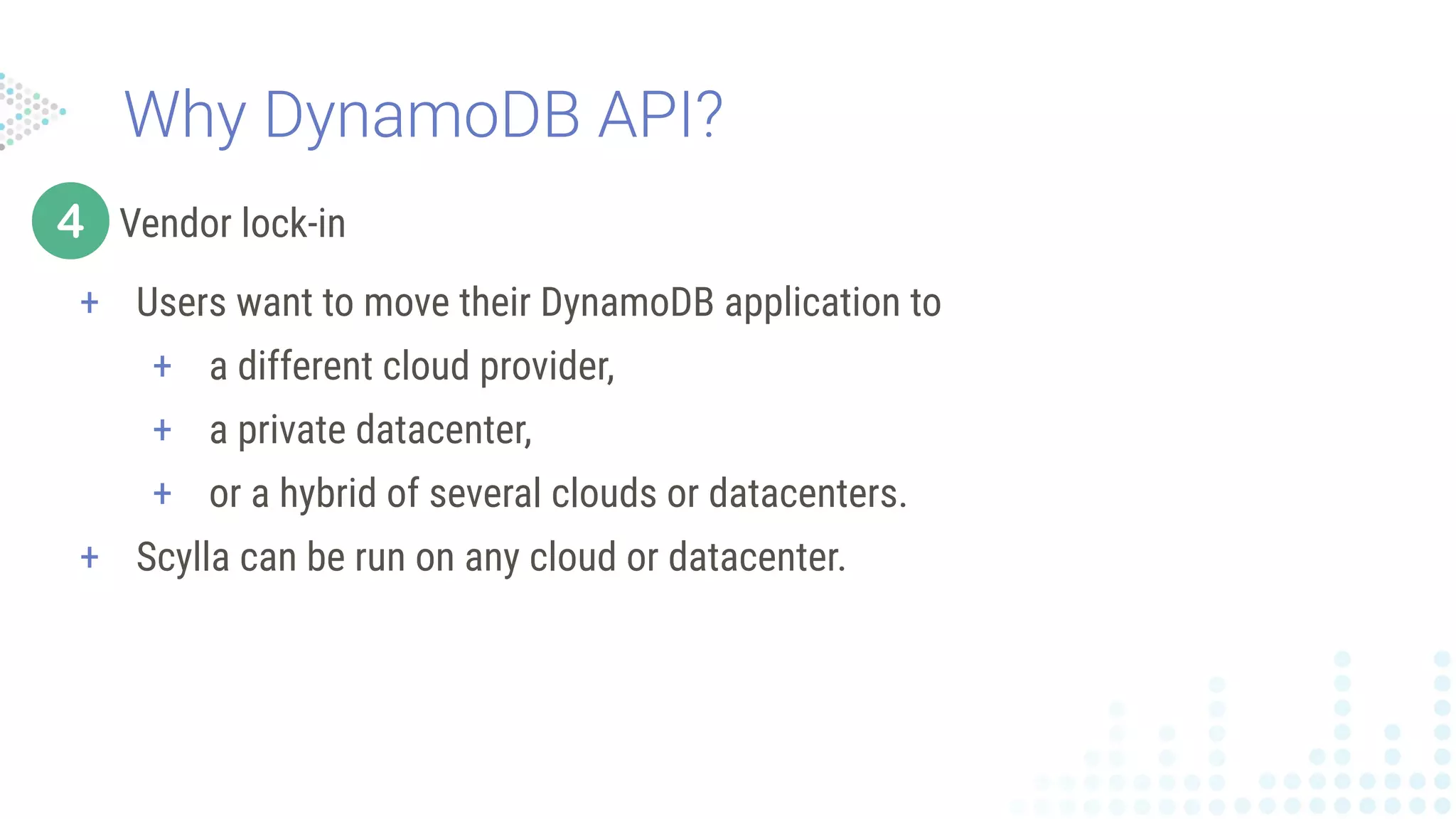 Why DynamoDB API?

4 Vendor lock-in

+ Users want to move their DynamoDB application to

+ a different cloud provider,

+ a private datacenter,

+ or a hybrid of several clouds or datacenters.

+ Scylla can be run on any cloud or datacenter.